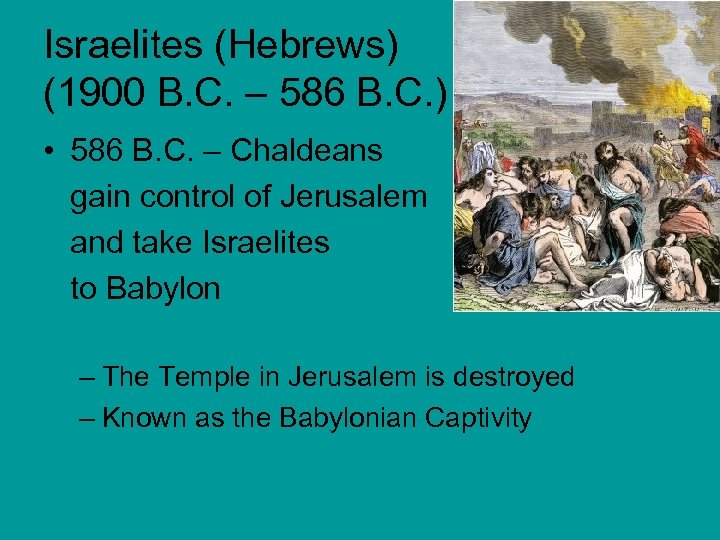 Israelites (Hebrews) (1900 B.C. – 586 B.C.)

• 586 B.C. – Chaldeans gain control of Jerusalem and take Israelites to Babylon

– The Temple in Jerusalem is destroyed
– Known as the Babylonian Captivity